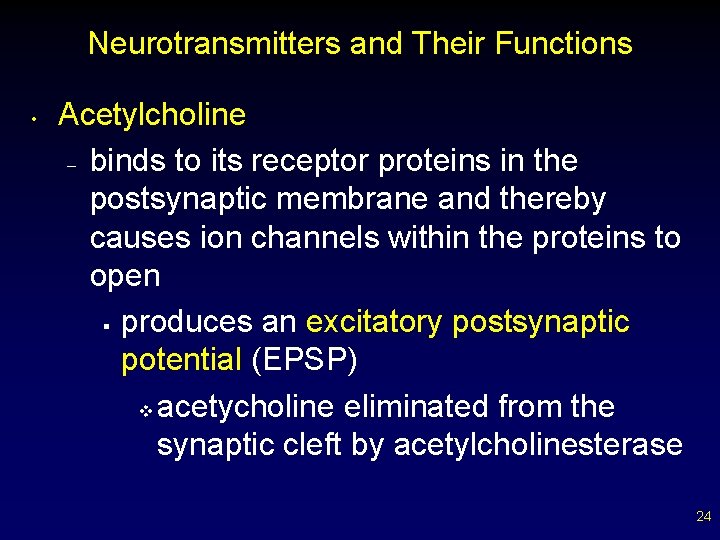 Neurotransmitters and Their Functions

• Acetylcholine

– binds to its receptor proteins in the postsynaptic membrane and thereby causes ion channels within the proteins to open

▪ produces an excitatory postsynaptic potential (EPSP)

❖ acetycholine eliminated from the synaptic cleft by acetylcholinesterase

24